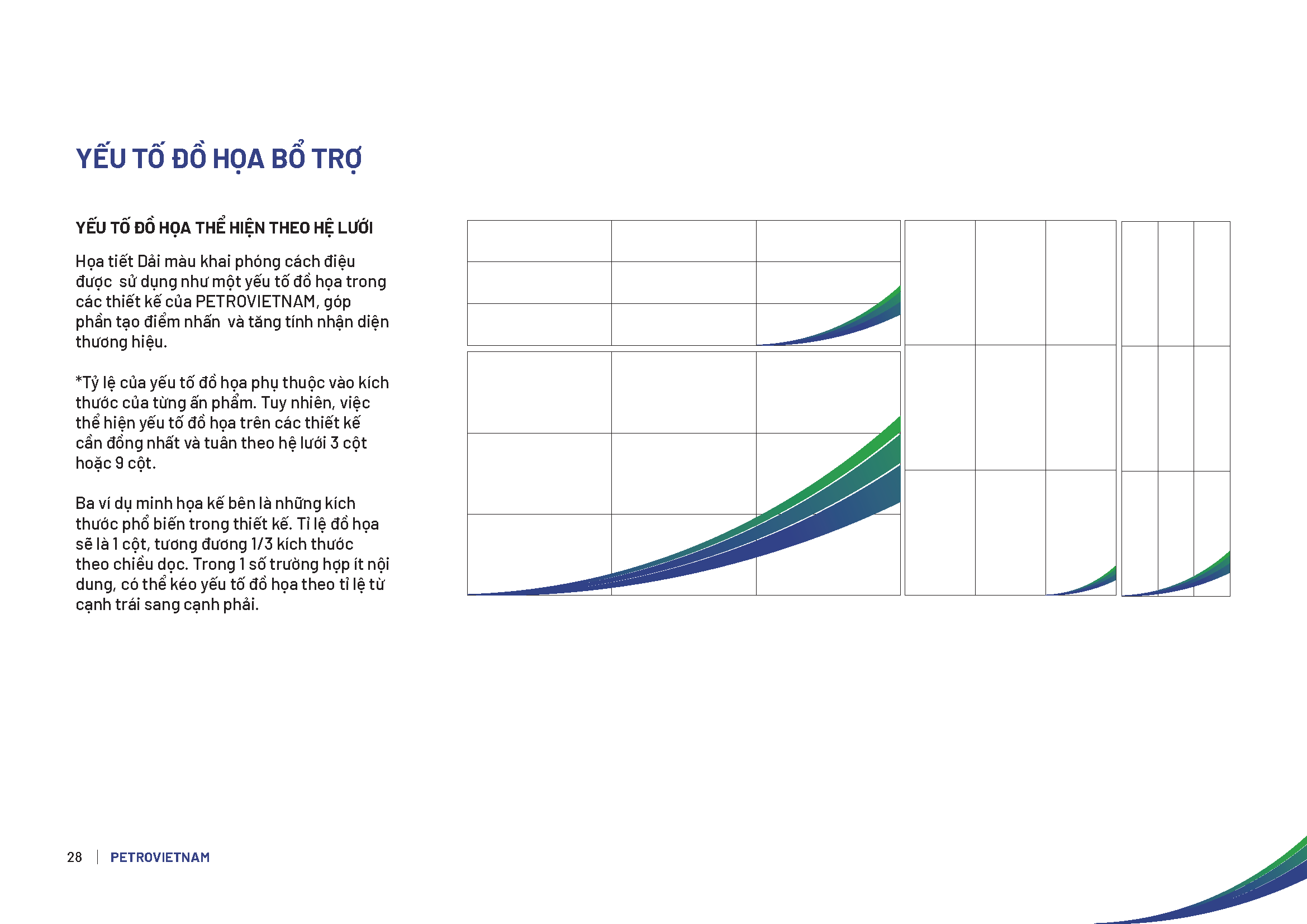 YẾU TỐ ĐỒ HỌA BỔ TRỢ

YẾU TỐ ĐỒ HỌA THỂ HIỆN THEO HỆ LƯỚI

Họa tiết Dải màu khai phóng cách điệu được sử dụng như một yếu tố đồ họa trong các thiết kế của PETROVIETNAM, góp phần tạo điểm nhấn và tăng tính nhận diện thương hiệu.

*Tỷ lệ của yếu tố đồ họa phụ thuộc vào kích thước của từng ấn phẩm. Tuy nhiên, việc thể hiện yếu tố đồ họa trên các thiết kế cần đồng nhất và tuân theo hệ lưới 3 cột hoặc 9 cột.

Ba ví dụ minh họa kế bên là những kích thước phổ biến trong thiết kế. Tỉ lệ đồ họa sẽ là 1 cột, tương đương 1/3 kích thước theo chiều dọc. Trong 1 số trường hợp ít nội dung, có thể kéo yếu tố đồ họa theo tỉ lệ từ cạnh trái sang cạnh phải.

28 | PETROVIETNAM